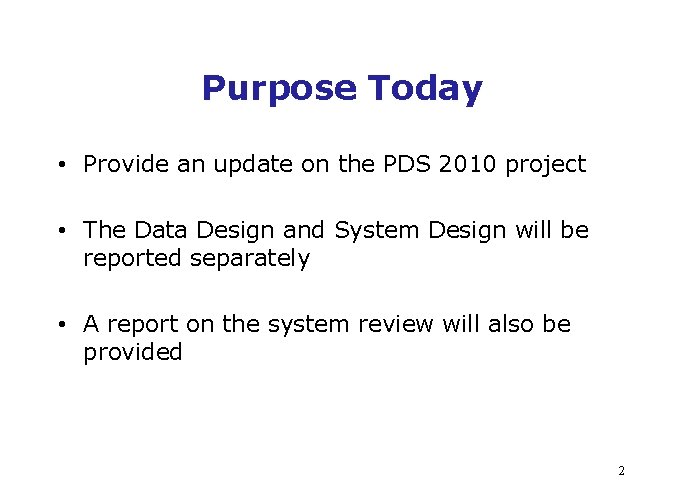 Purpose Today

• Provide an update on the PDS 2010 project

• The Data Design and System Design will be reported separately

• A report on the system review will also be provided

2